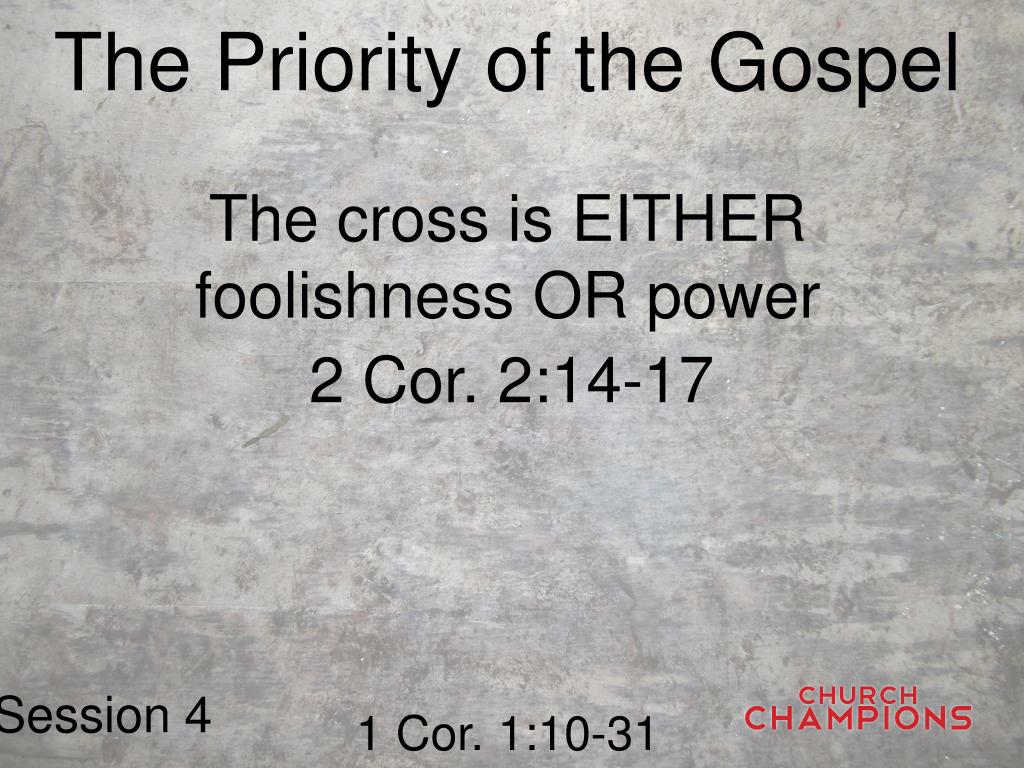 The Priority of the Gospel

The cross is EITHER foolishness OR power

2 Cor. 2:14-17

Session 4

1 Cor. 1:10-31

CHURCH CHAMPIONS